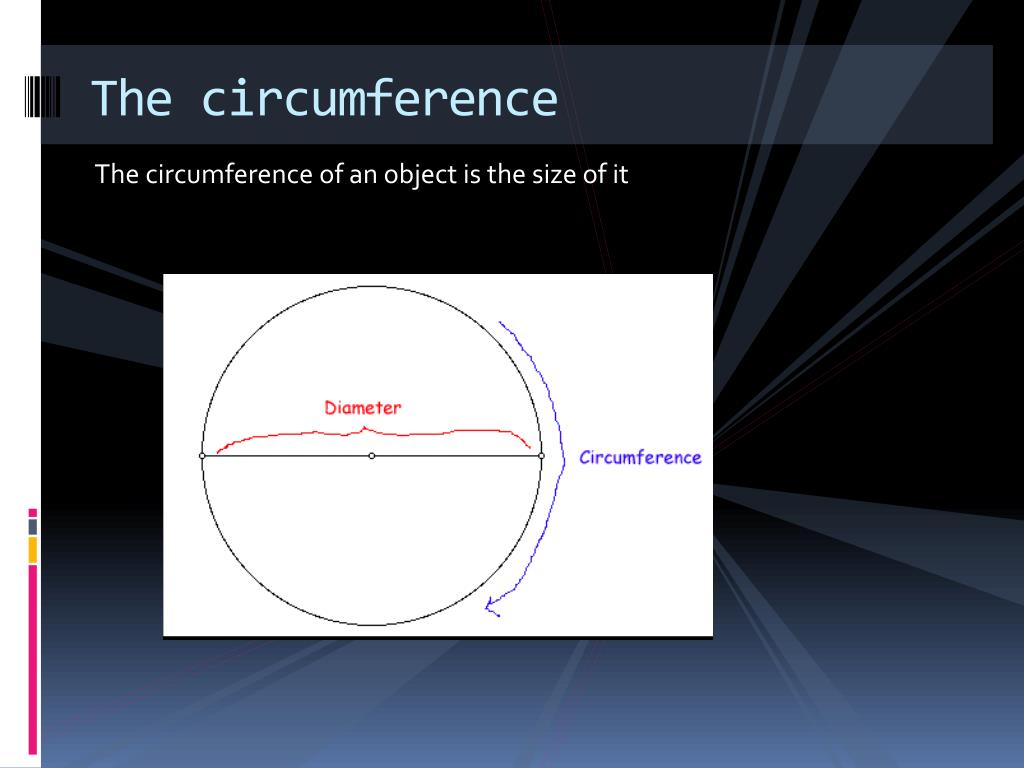 The circumference

The circumference of an object is the size of it

Diameter

Circumference